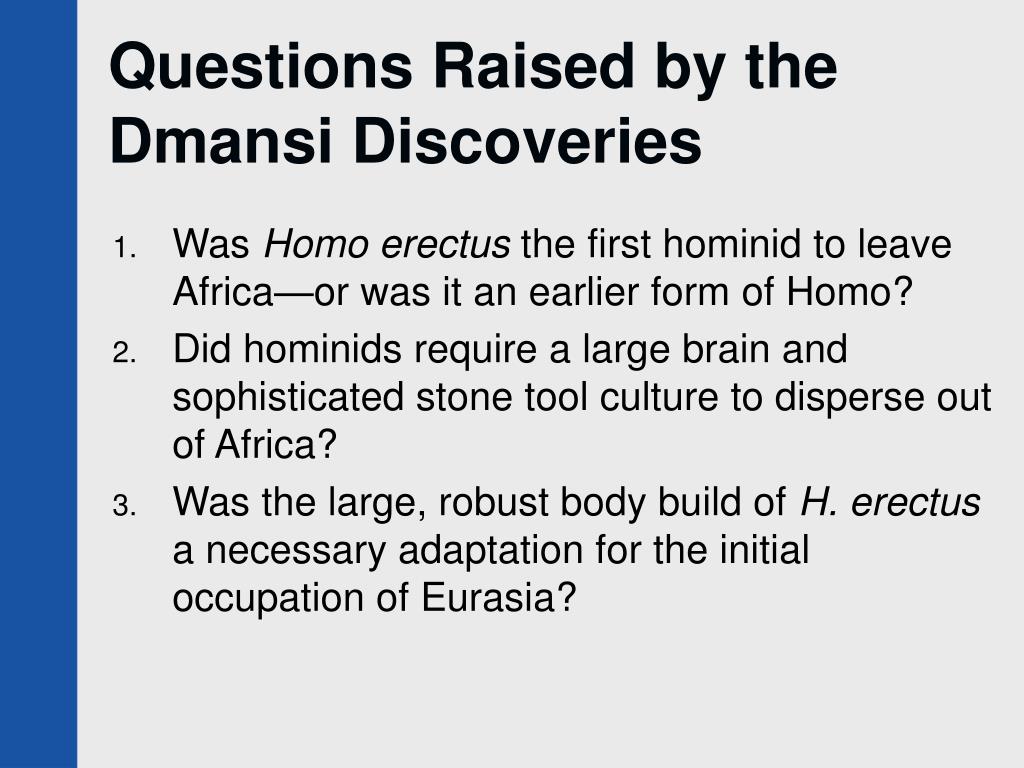 Questions Raised by the Dmansi Discoveries

1. Was Homo erectus the first hominid to leave Africa—or was it an earlier form of Homo?
2. Did hominids require a large brain and sophisticated stone tool culture to disperse out of Africa?
3. Was the large, robust body build of H. erectus a necessary adaptation for the initial occupation of Eurasia?